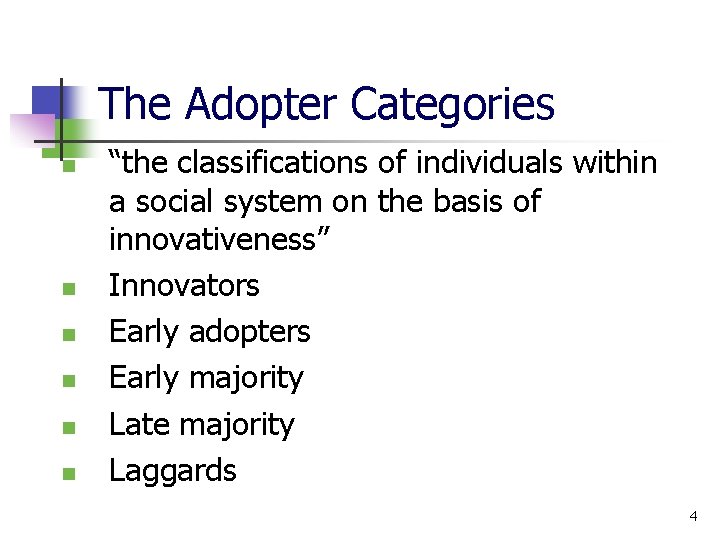 The Adopter Categories

- “the classifications of individuals within a social system on the basis of innovativeness”
- Innovators
- Early adopters
- Early majority
- Late majority
- Laggards

4